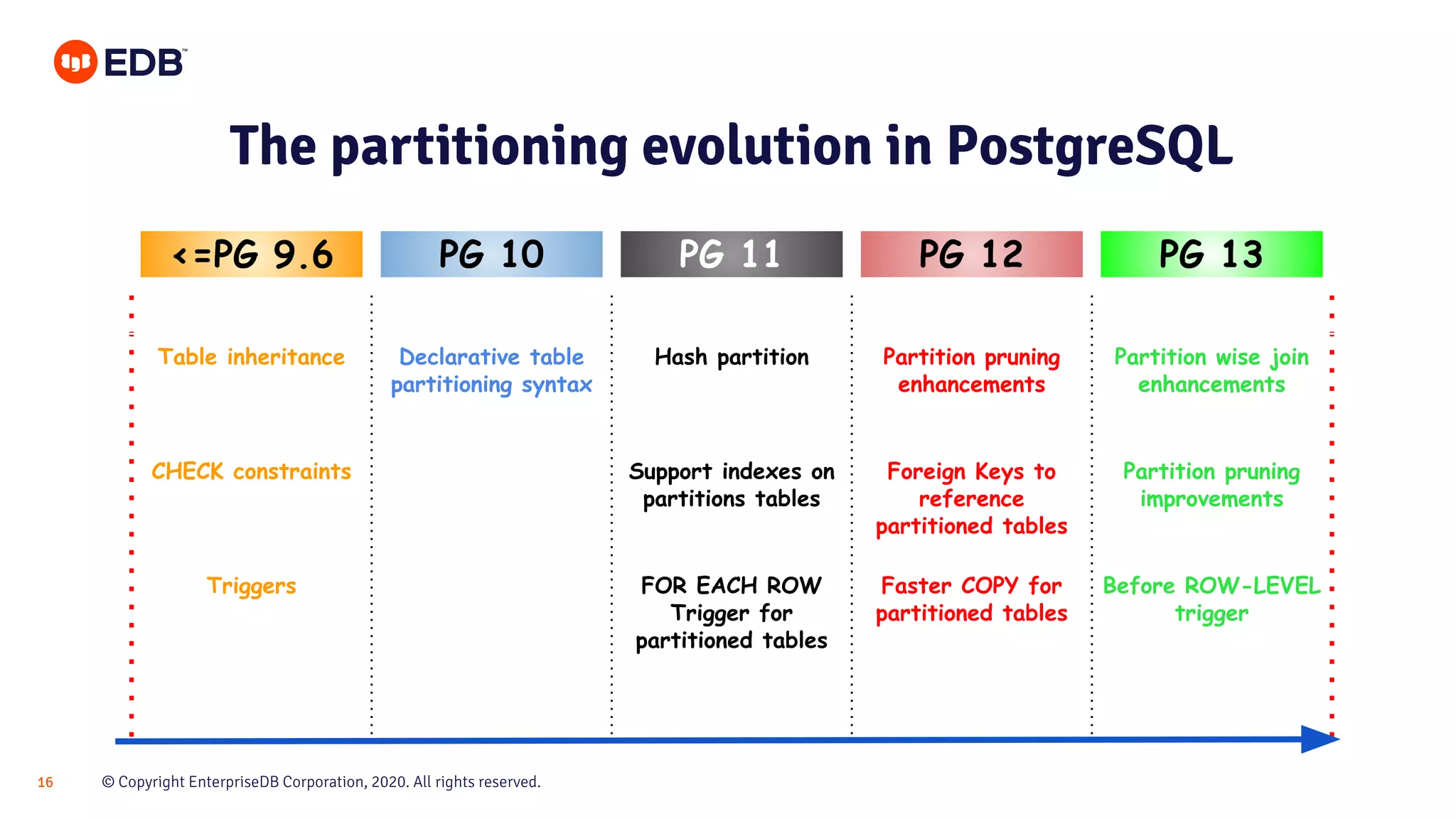 EDB™

The partitioning evolution in PostgreSQL

<=PG 9.6

Table inheritance

CHECK constraints

Triggers

PG 10

Declarative table partitioning syntax

PG 11

Hash partition

Support indexes on partitions tables

FOR EACH ROW Trigger for partitioned tables

PG 12

Partition pruning enhancements

Foreign Keys to reference partitioned tables

Faster COPY for partitioned tables

PG 13

Partition wise join enhancements

Partition pruning improvements

Before ROW-LEVEL trigger

16

© Copyright EnterpriseDB Corporation, 2020. All rights reserved.